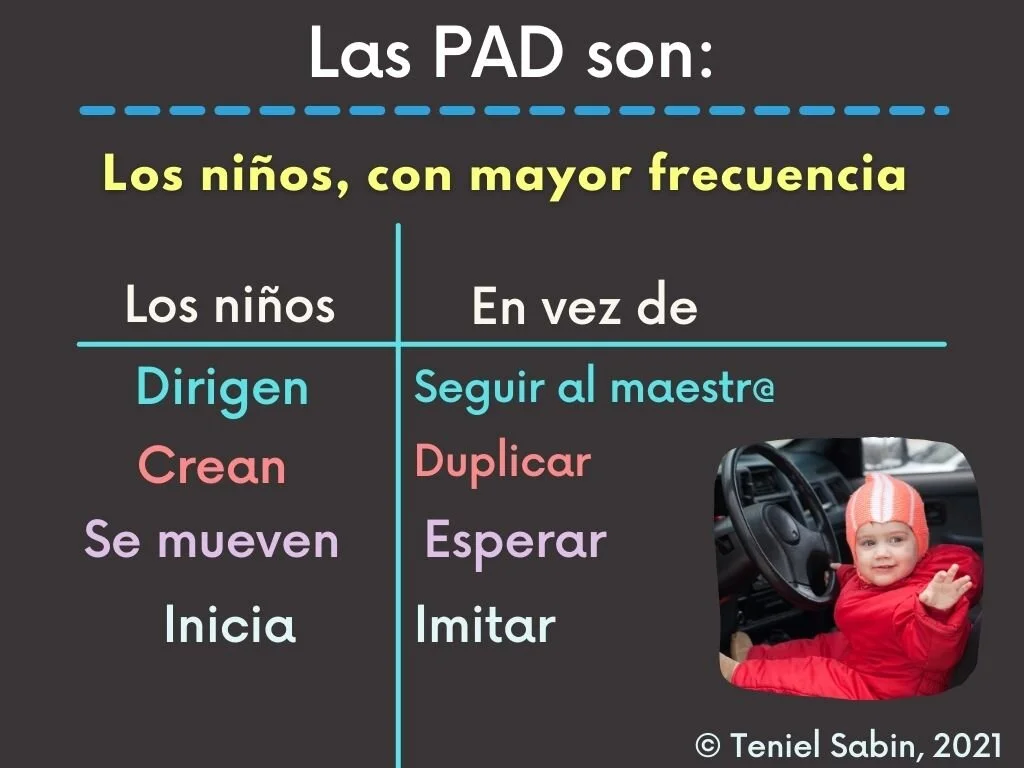 Las PAD son:

Los niños, con mayor frecuencia

| Los niños | En vez de |
|---|---|
| Dirigen | Seguir al maestr@ |
| Crean | Duplicar |
| Se mueven | Esperar |
| Inicia | Imitar |

© Teniel Sabin, 2021